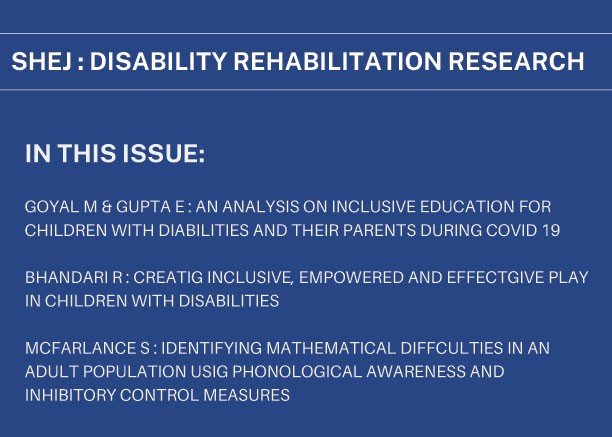 SHEJ : DISABILITY REHABILITATION RESEARCH

IN THIS ISSUE:

GOYAL M & GUPTA E : AN ANALYSIS ON INCLUSIVE EDUCATION FOR CHILDREN WITH DIABILITIES AND THEIR PARENTS DURING COVID 19

BHANDARI R : CREATIG INCLUSIVE, EMPOWERED AND EFFECTGIVE PLAY IN CHILDREN WITH DISABILITIES

MCFARLANCE S : IDENTIFYING MATHEMATICAL DIFFCULTIES IN AN ADULT POPULATION USIG PHONOLOGICAL AWARENESS AND INHIBITORY CONTROL MEASURES